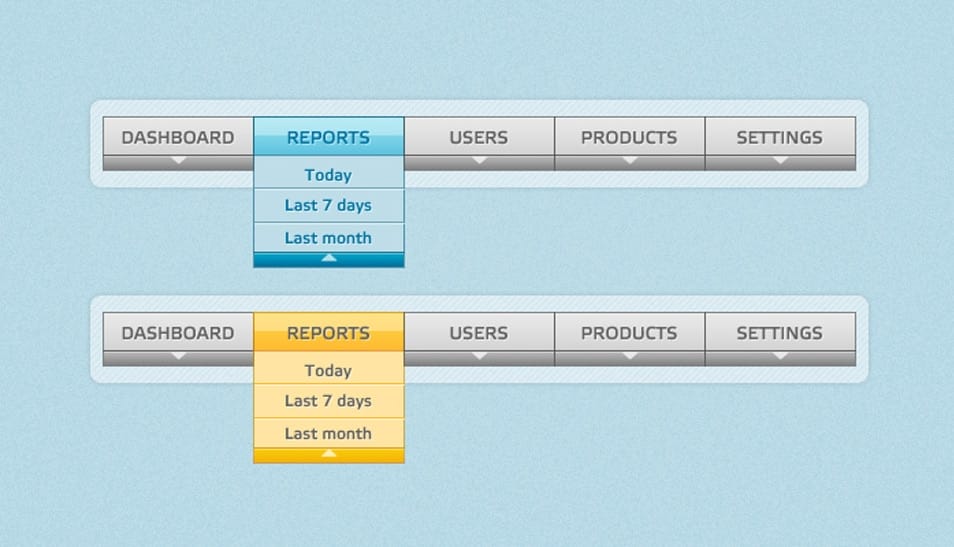 DASHBOARD REPORTS USERS PRODUCTS SETTINGS

Today

Last 7 days

Last month

DASHBOARD REPORTS USERS PRODUCTS SETTINGS

Today

Last 7 days

Last month